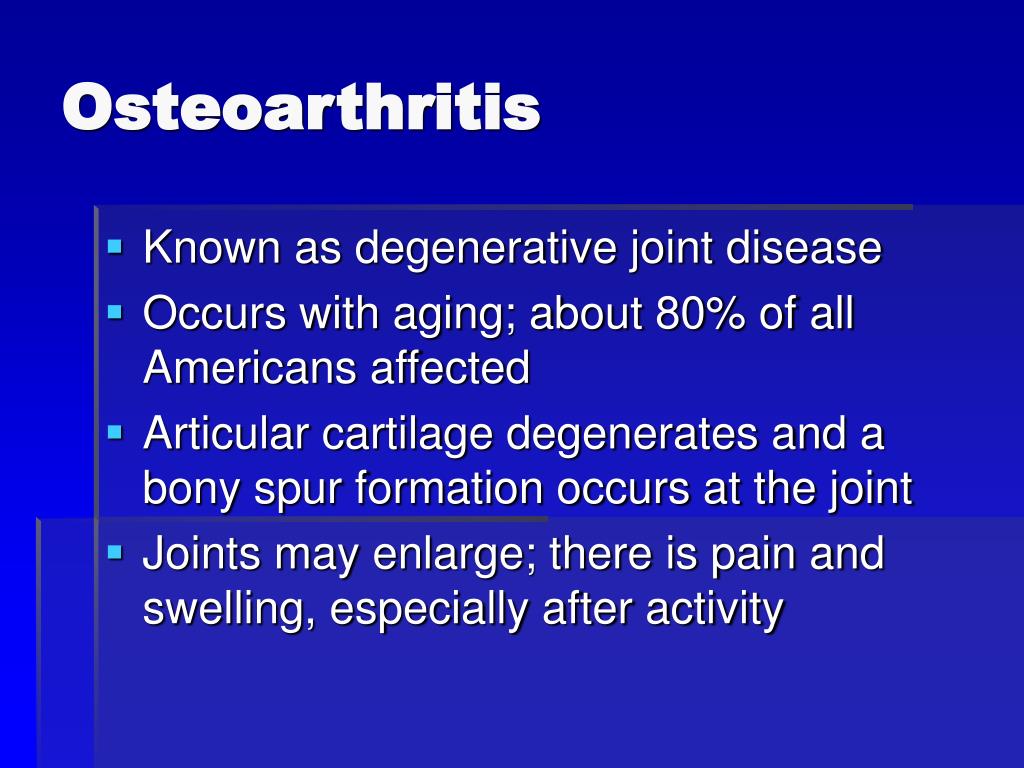 Osteoarthritis

- Known as degenerative joint disease
- Occurs with aging; about 80% of all Americans affected
- Articular cartilage degenerates and a bony spur formation occurs at the joint
- Joints may enlarge; there is pain and swelling, especially after activity